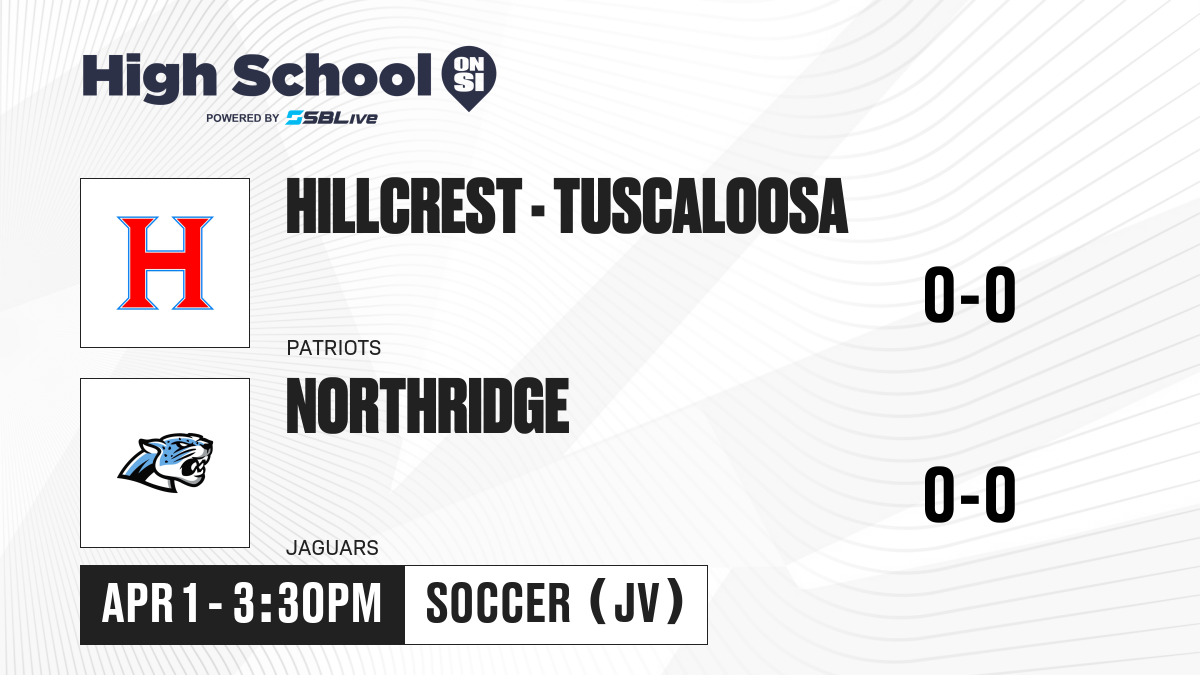 High School ON SI
POWERED BY SBLive

H

HILLCREST - TUSCALOOSA

0-0

PATRIOTS

NORTHRIDGE

0-0

JAGUARS

APR 1 - 3:30PM

SOCCER (JV)